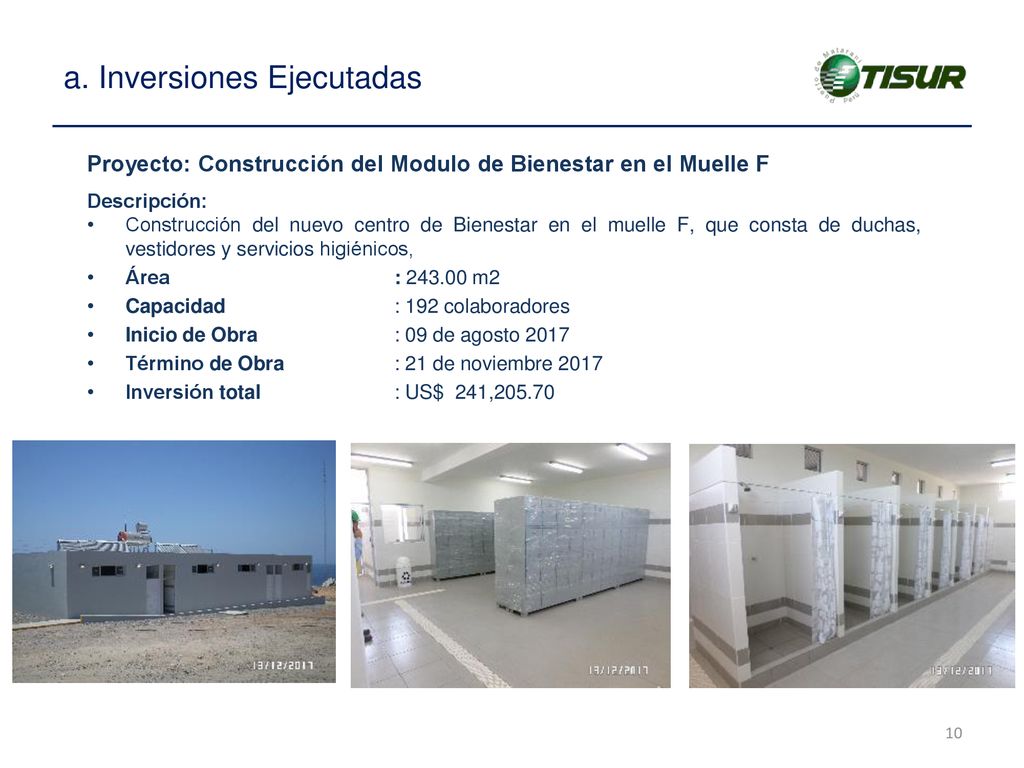 a. Inversiones Ejecutadas

Puerto de Matarani Perú TISUR

Proyecto: Construcción del Modulo de Bienestar en el Muelle F

Descripción:
• Construcción del nuevo centro de Bienestar en el muelle F, que consta de duchas, vestidores y servicios higiénicos,
• Área : 243.00 m2
• Capacidad : 192 colaboradores
• Inicio de Obra : 09 de agosto 2017
• Término de Obra : 21 de noviembre 2017
• Inversión total : US$ 241,205.70

13/12/2017

13/12/2017

13/12/2017

10